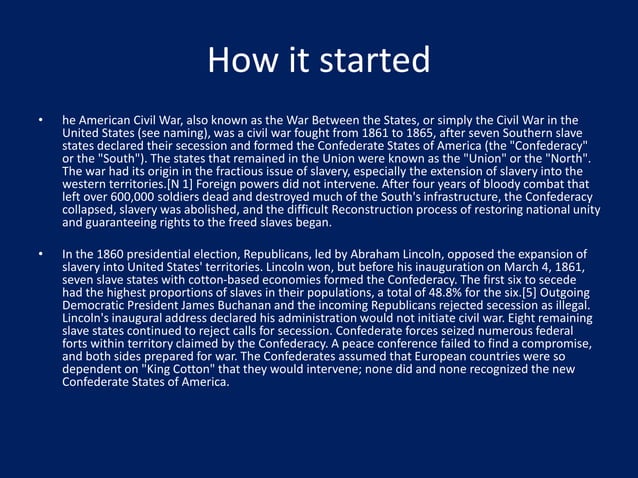 How it started

• he American Civil War, also known as the War Between the States, or simply the Civil War in the United States (see naming), was a civil war fought from 1861 to 1865, after seven Southern slave states declared their secession and formed the Confederate States of America (the "Confederacy" or the "South"). The states that remained in the Union were known as the "Union" or the "North". The war had its origin in the fractious issue of slavery, especially the extension of slavery into the western territories.[N 1] Foreign powers did not intervene. After four years of bloody combat that left over 600,000 soldiers dead and destroyed much of the South's infrastructure, the Confederacy collapsed, slavery was abolished, and the difficult Reconstruction process of restoring national unity and guaranteeing rights to the freed slaves began.

• In the 1860 presidential election, Republicans, led by Abraham Lincoln, opposed the expansion of slavery into United States' territories. Lincoln won, but before his inauguration on March 4, 1861, seven slave states with cotton-based economies formed the Confederacy. The first six to secede had the highest proportions of slaves in their populations, a total of 48.8% for the six.[5] Outgoing Democratic President James Buchanan and the incoming Republicans rejected secession as illegal. Lincoln's inaugural address declared his administration would not initiate civil war. Eight remaining slave states continued to reject calls for secession. Confederate forces seized numerous federal forts within territory claimed by the Confederacy. A peace conference failed to find a compromise, and both sides prepared for war. The Confederates assumed that European countries were so dependent on "King Cotton" that they would intervene; none did and none recognized the new Confederate States of America.